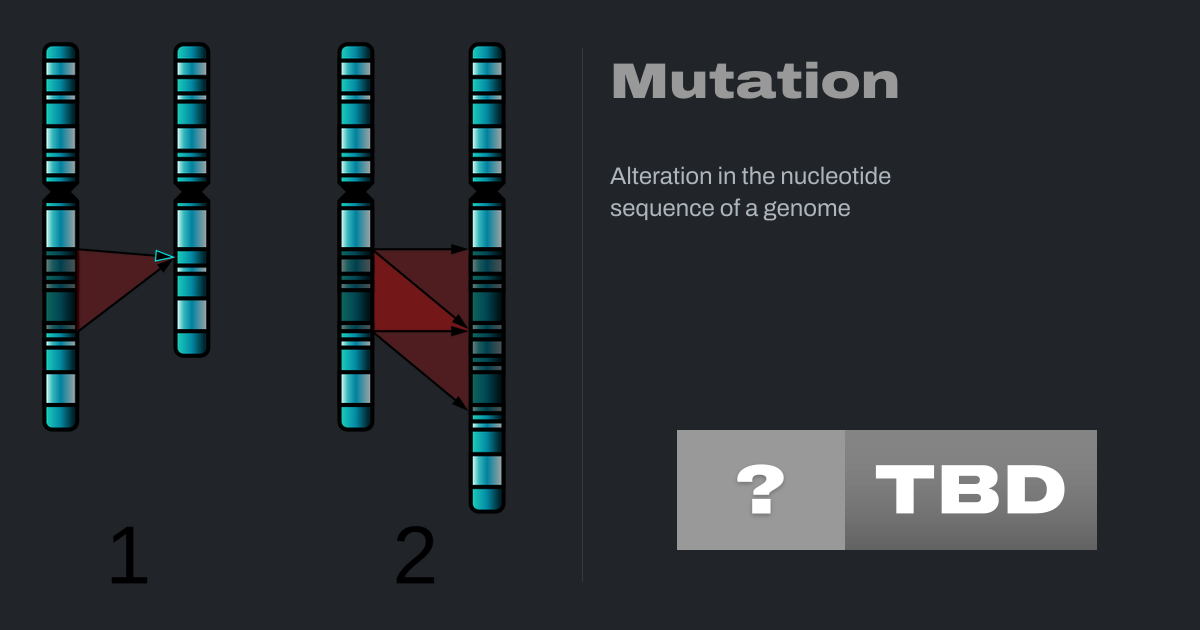 1

2

Mutation

Alteration in the nucleotide sequence of a genome

? TBD